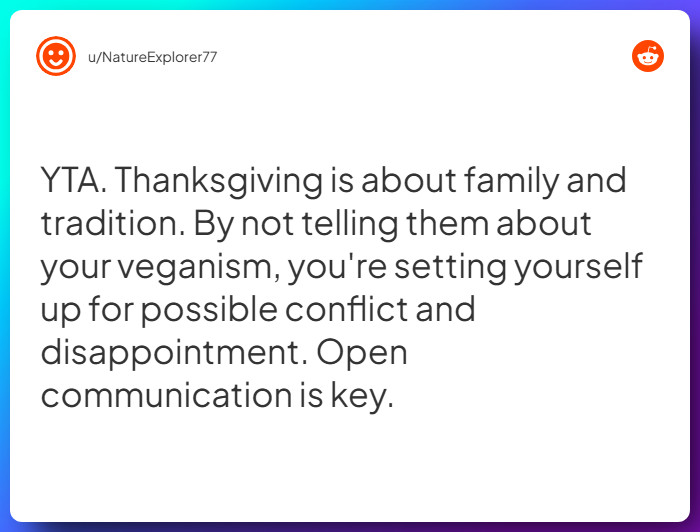 u/NatureExplorer77

YTA. Thanksgiving is about family and tradition. By not telling them about your veganism, you're setting yourself up for possible conflict and disappointment. Open communication is key.